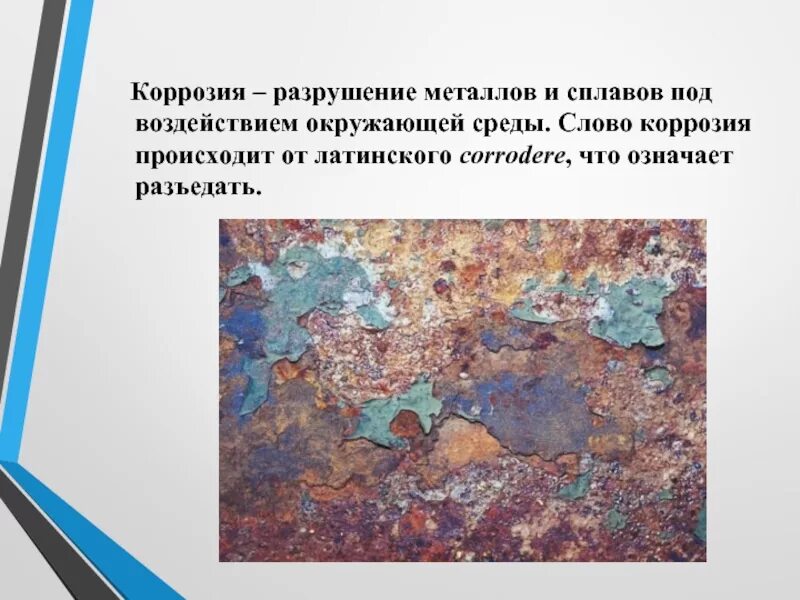 Коррозия – разрушение металлов и сплавов под воздействием окружающей среды. Слово коррозия происходит от латинского corrodere, что означает разъедать.